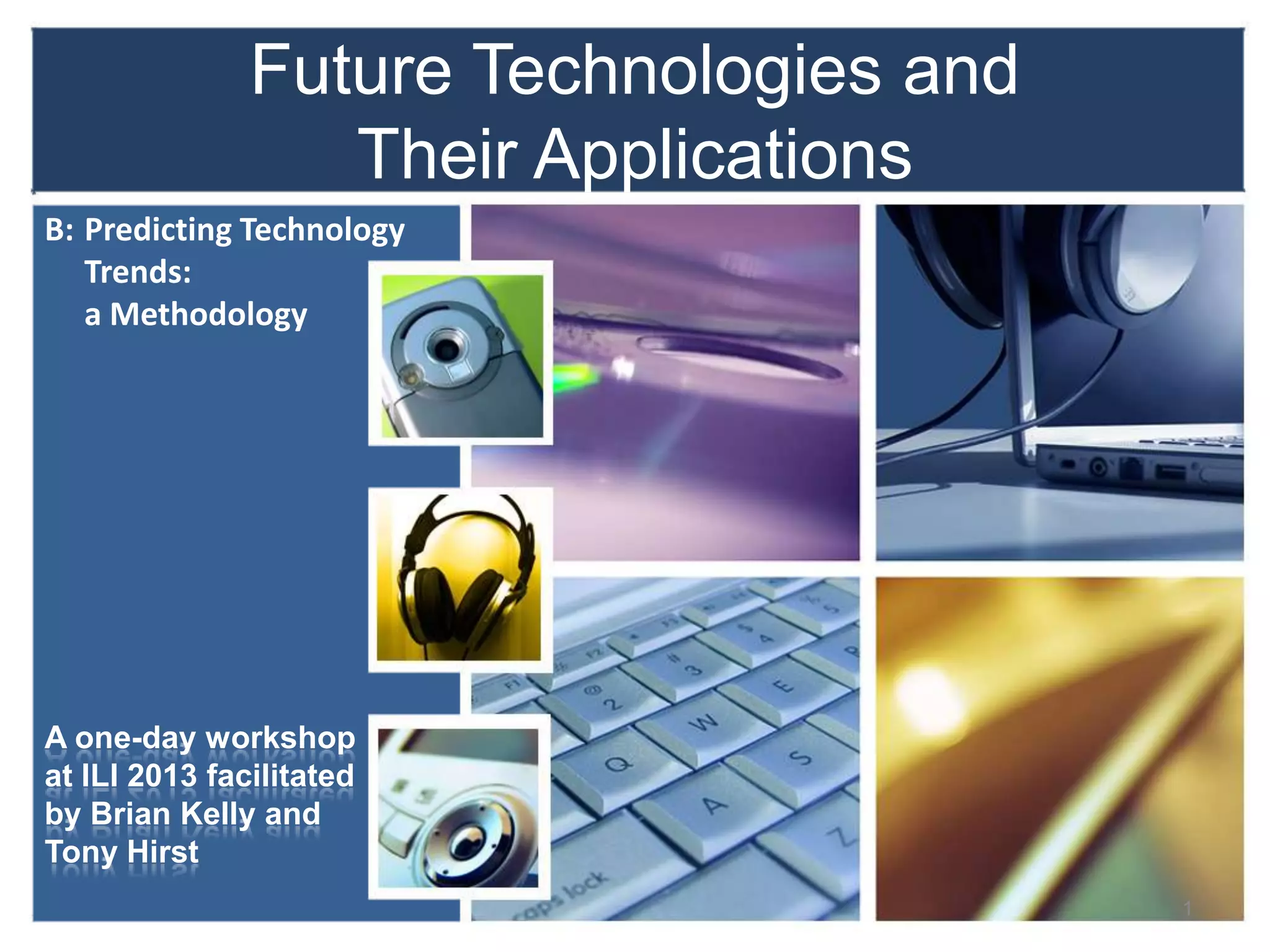 Future Technologies and Their Applications

B: Predicting Technology Trends: a Methodology

A one-day workshop at ILI 2013 facilitated by Brian Kelly and Tony Hirst

1